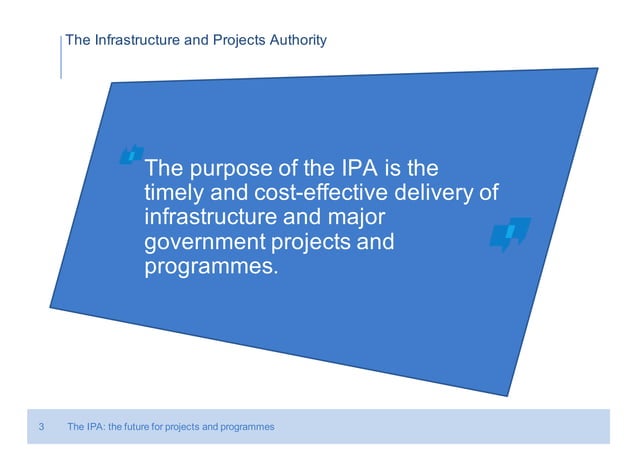 The Infrastructure and Projects Authority

The purpose of the IPA is the timely and cost-effective delivery of infrastructure and major government projects and programmes.

3 The IPA: the future for projects and programmes